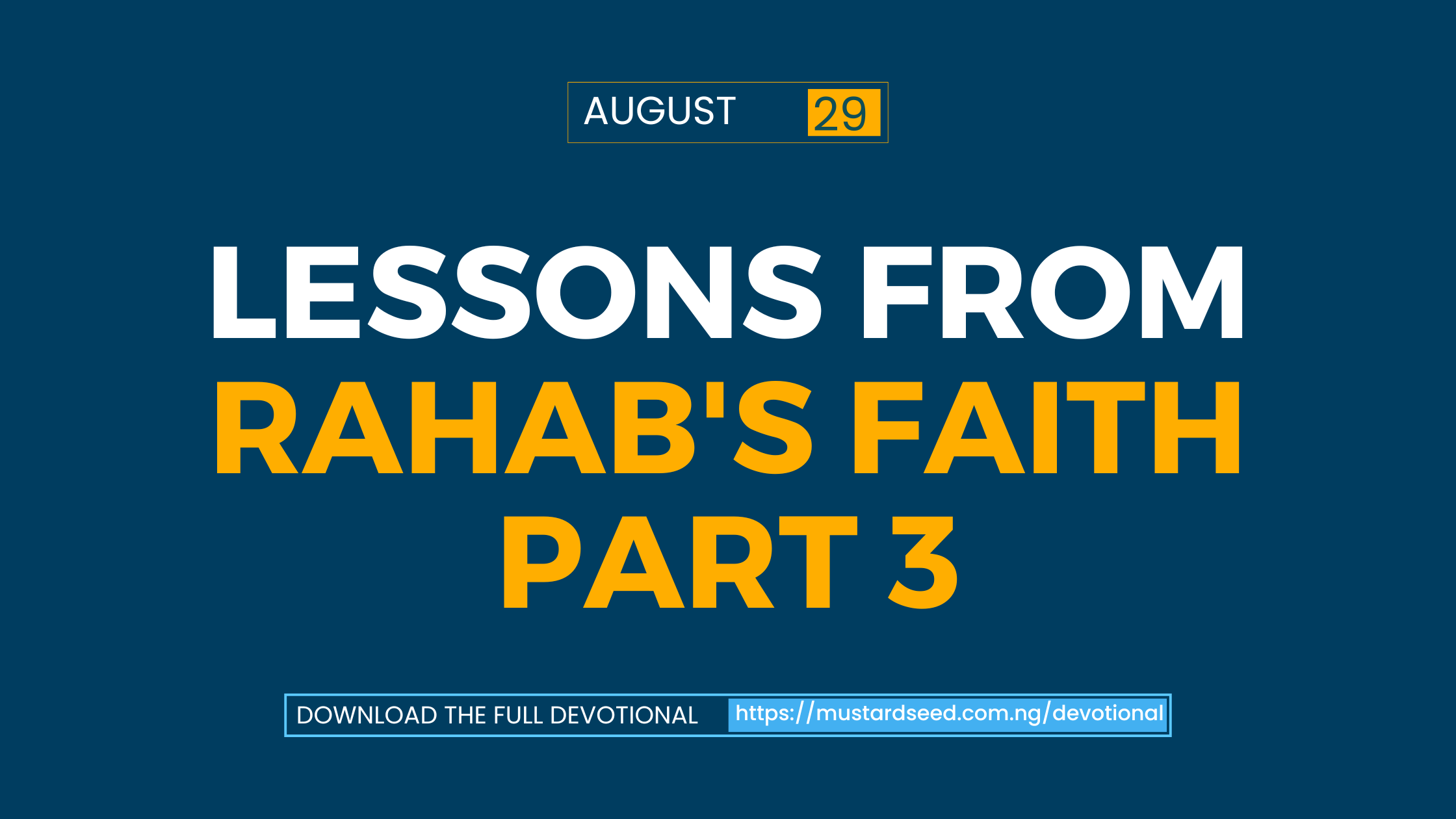 AUGUST 29

LESSONS FROM RAHAB'S FAITH PART 3

DOWNLOAD THE FULL DEVOTIONAL https://mustardseed.com.ng/devotional